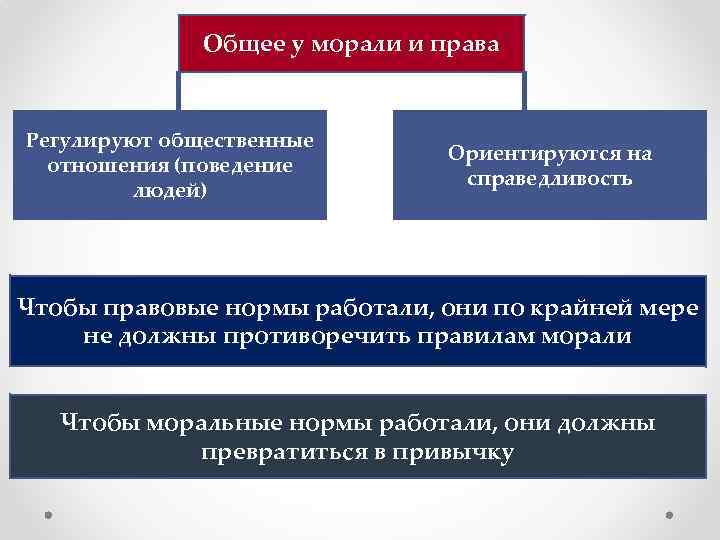 Общее у морали и права

Регулируют общественные отношения (поведение людей)

Ориентируются на справедливость

Чтобы правовые нормы работали, они по крайней мере не должны противоречить правилам морали

Чтобы моральные нормы работали, они должны превратиться в привычку